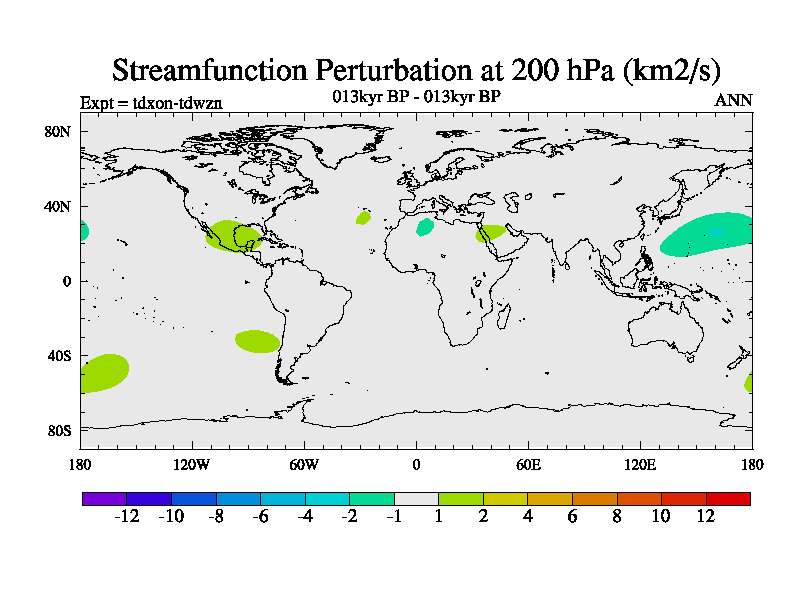 Streamfunction Perturbation at 200 hPa (km2/s)

Expt = tdxon-tdwzn

013kyr BP - 013kyr BP

ANN

80N

40N

0

40S

80S

180

120W

60W

0

60E

120E

180

-12 -10 -8 -6 -4 -2 -1 1 2 4 6 8 10 12